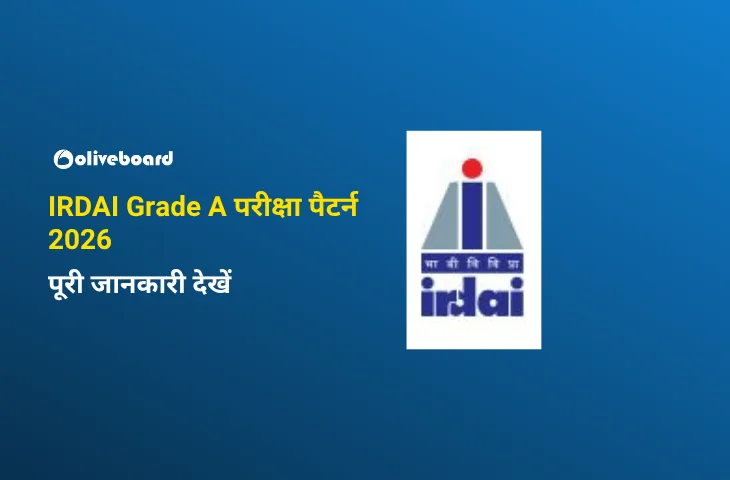 oliveboard

IRDAI Grade A परीक्षा पैटर्न 2026

पूरी जानकारी देखें

भा बी वि वि प्रा

irdai